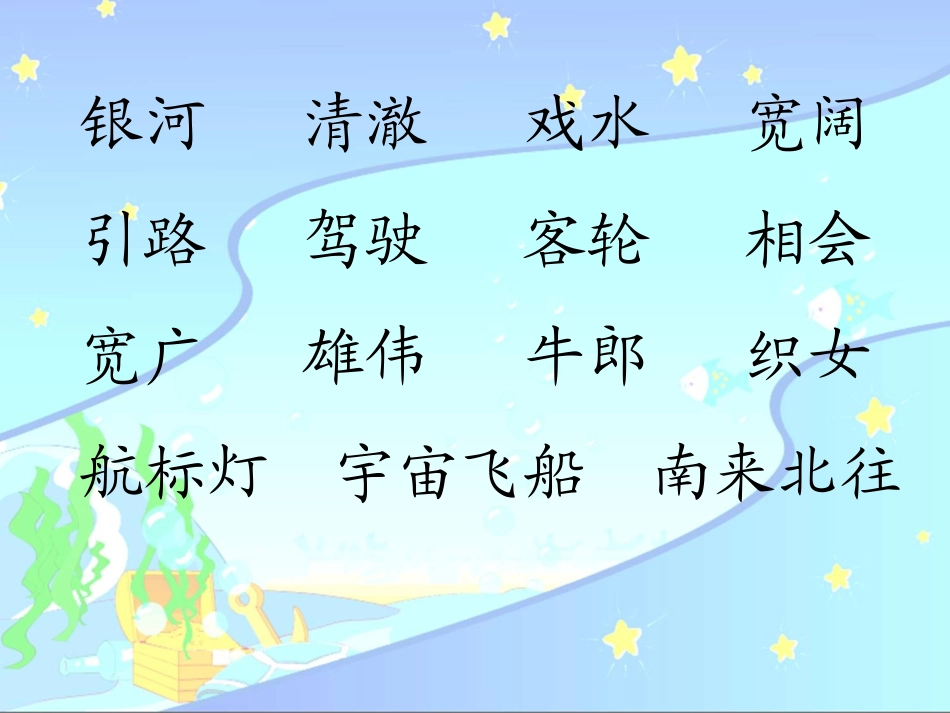 银河　清澈　戏水　宽阔

引路　驾驶　客轮　相会

宽广　雄伟　牛郎　织女

航标灯　宇宙飞船　南来北往